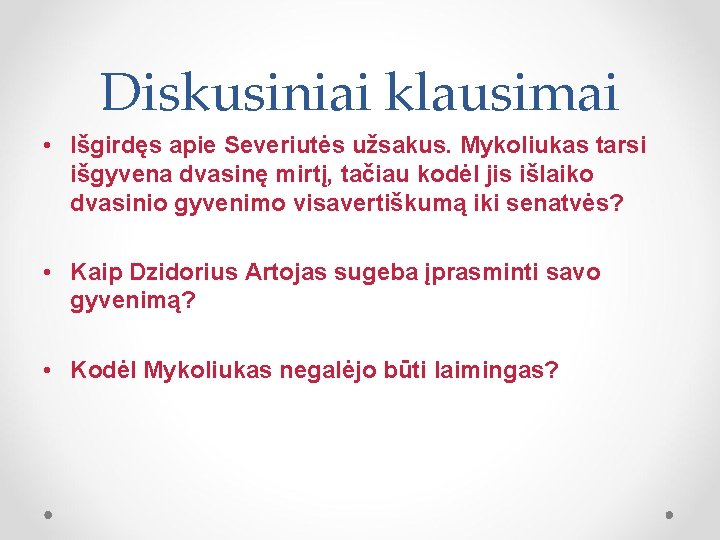 Diskusiniai klausimai

• Išgirdęs apie Severiutės užsakus. Mykoliukas tarsi išgyvena dvasinę mirtį, tačiau kodėl jis išlaiko dvasinio gyvenimo visavertiškumą iki senatvės?

• Kaip Dzidorius Artojas sugeba įprasminti savo gyvenimą?

• Kodėl Mykoliukas negalėjo būti laimingas?